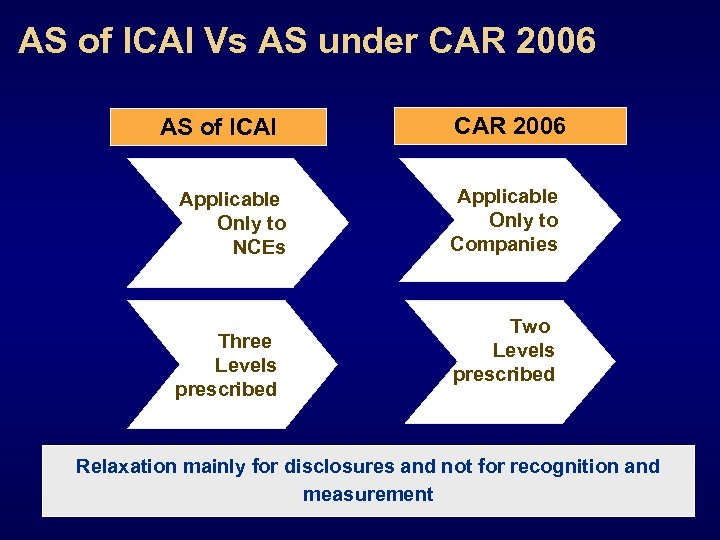 AS of ICAI Vs AS under CAR 2006

AS of ICAI

Applicable Only to NCEs

Three Levels prescribed

CAR 2006

Applicable Only to Companies

Two Levels prescribed

Relaxation mainly for disclosures and not for recognition and measurement